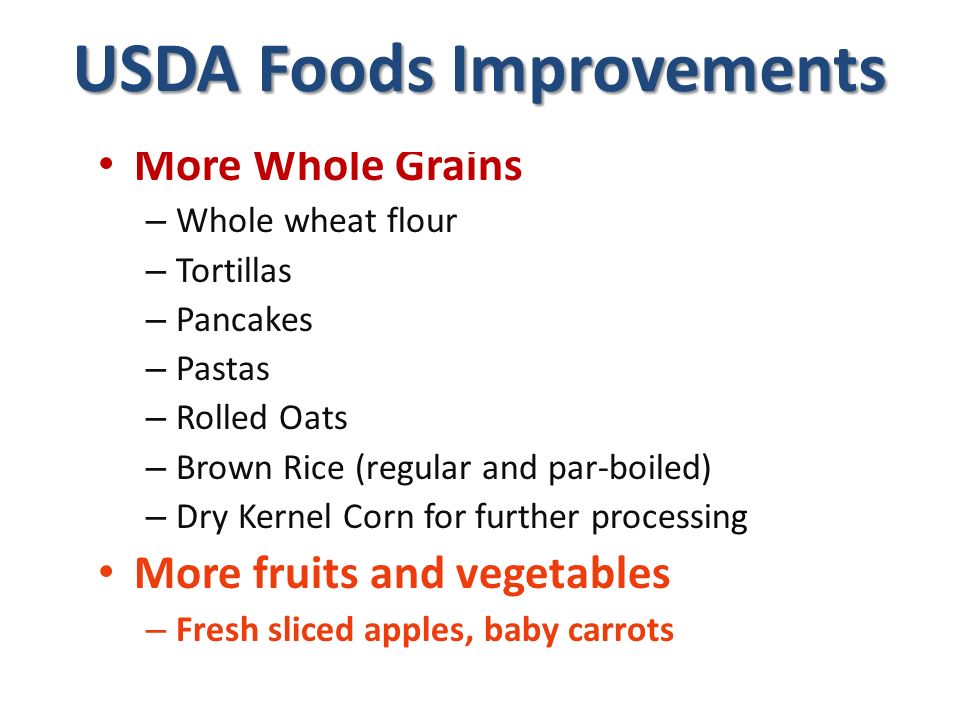 USDA Foods Improvements

• More Whole Grains
– Whole wheat flour
– Tortillas
– Pancakes
– Pastas
– Rolled Oats
– Brown Rice (regular and par-boiled)
– Dry Kernel Corn for further processing

• More fruits and vegetables
– Fresh sliced apples, baby carrots